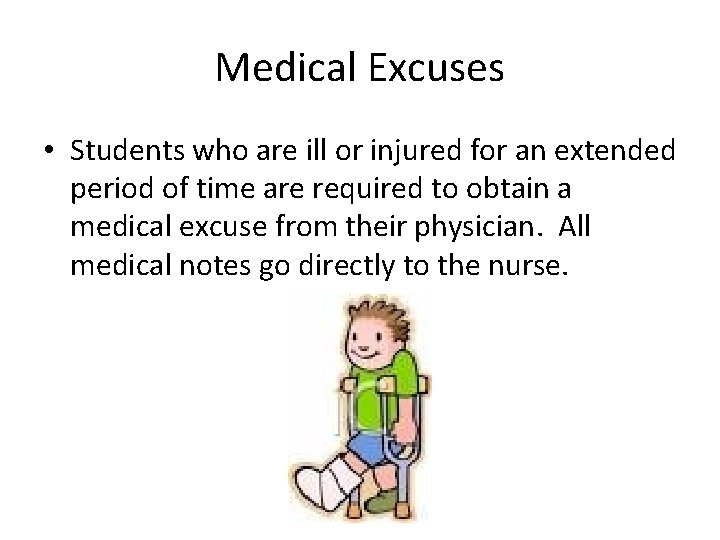 Medical Excuses

• Students who are ill or injured for an extended period of time are required to obtain a medical excuse from their physician. All medical notes go directly to the nurse.